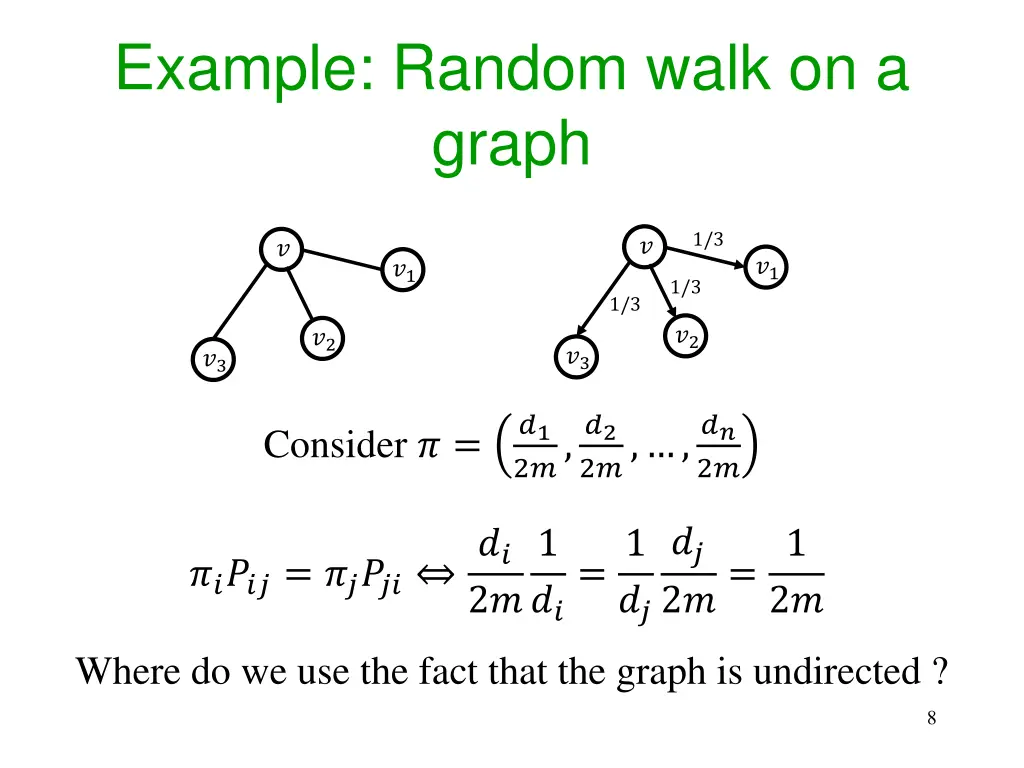 Example: Random walk on a graph

$v$

$v_1$

$v_2$

$v_3$

$v$

$1/3$

$v_1$

$1/3$

$1/3$

$v_2$

$v_3$

Consider $\pi = \left(\frac{d_1}{2m}, \frac{d_2}{2m}, \ldots, \frac{d_n}{2m}\right)$

$\pi_i P_{ij} = \pi_j P_{ji} \Leftrightarrow \frac{d_i}{2m}\frac{1}{d_i} = \frac{1}{d_j}\frac{d_j}{2m} = \frac{1}{2m}$

Where do we use the fact that the graph is undirected ?

8